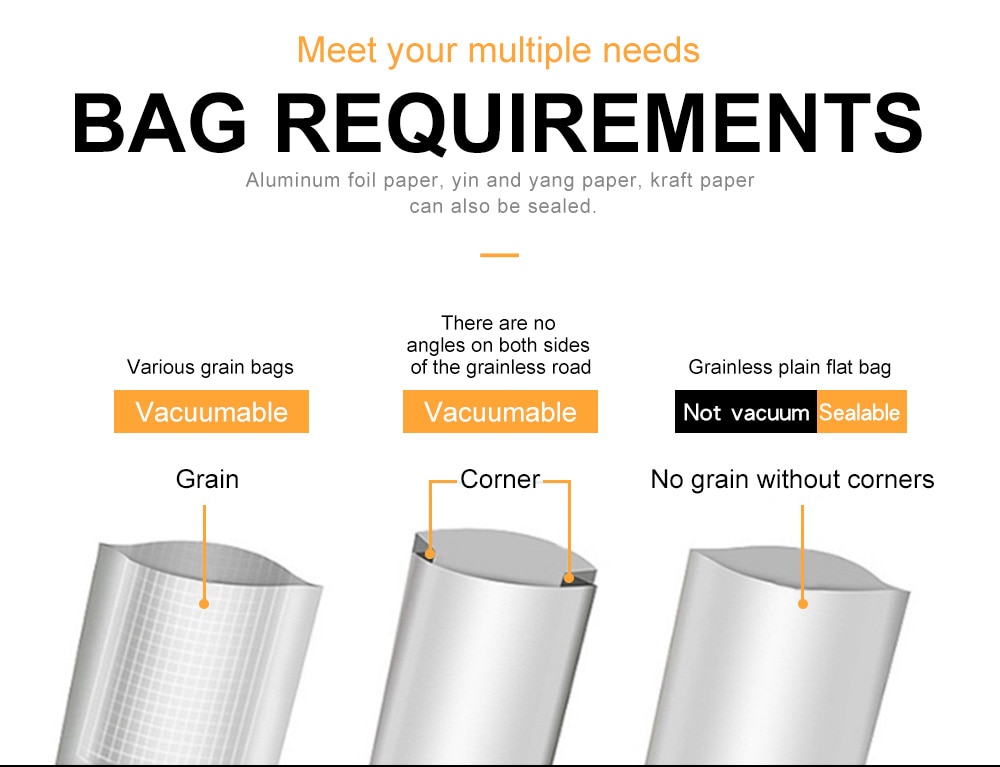 Meet your multiple needs

BAG REQUIREMENTS

Aluminum foil paper, yin and yang paper, kraft paper can also be sealed.

Various grain bags

Vacuumable

Grain

There are no angles on both sides of the grainless road

Vacuumable

Corner

Grainless plain flat bag

Not vacuum Sealable

No grain without corners